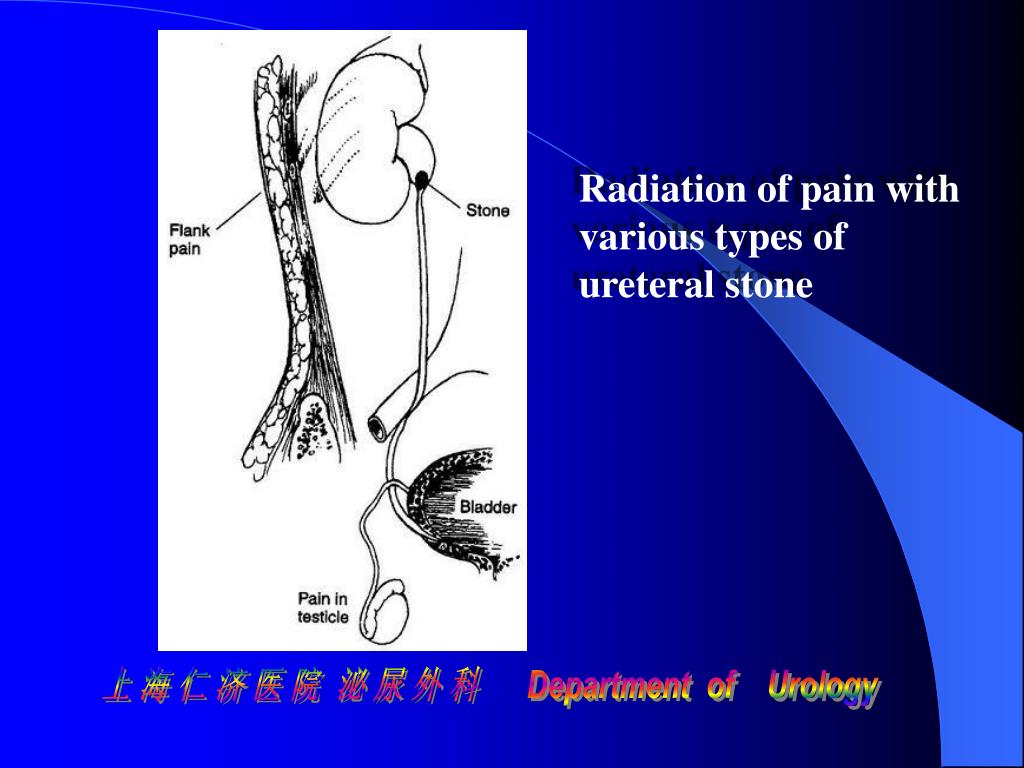 Flank pain

Stone

Bladder

Pain in testicle

Radiation of pain with various types of ureteral stone

上海仁济医院 泌尿外科 Department of Urology